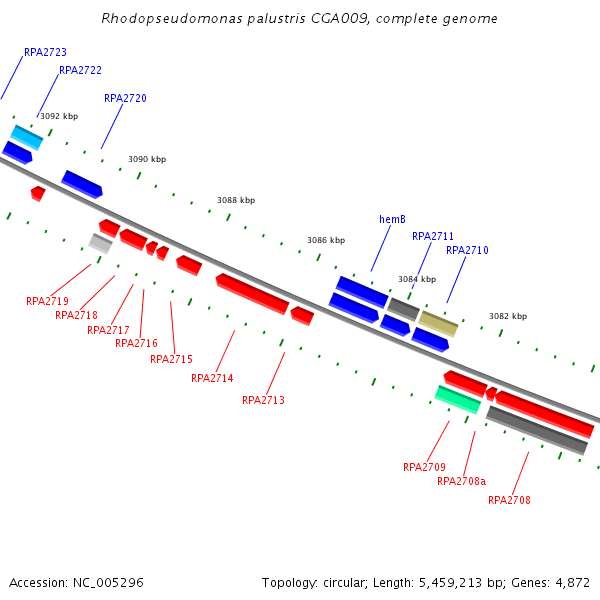 Rhodopseudomonas palustris CGA009, complete genome

RPA2723
RPA2722
RPA2720
3092 kbp
3090 kbp
3088 kbp
3086 kbp
hemB
RPA2711
RPA2710
3084 kbp
3082 kbp

RPA2719
RPA2718
RPA2717
RPA2716
RPA2715
RPA2714
RPA2713
RPA2709
RPA2708a
RPA2708

Accession: NC_005296
Topology: circular; Length: 5,459,213 bp; Genes: 4,872